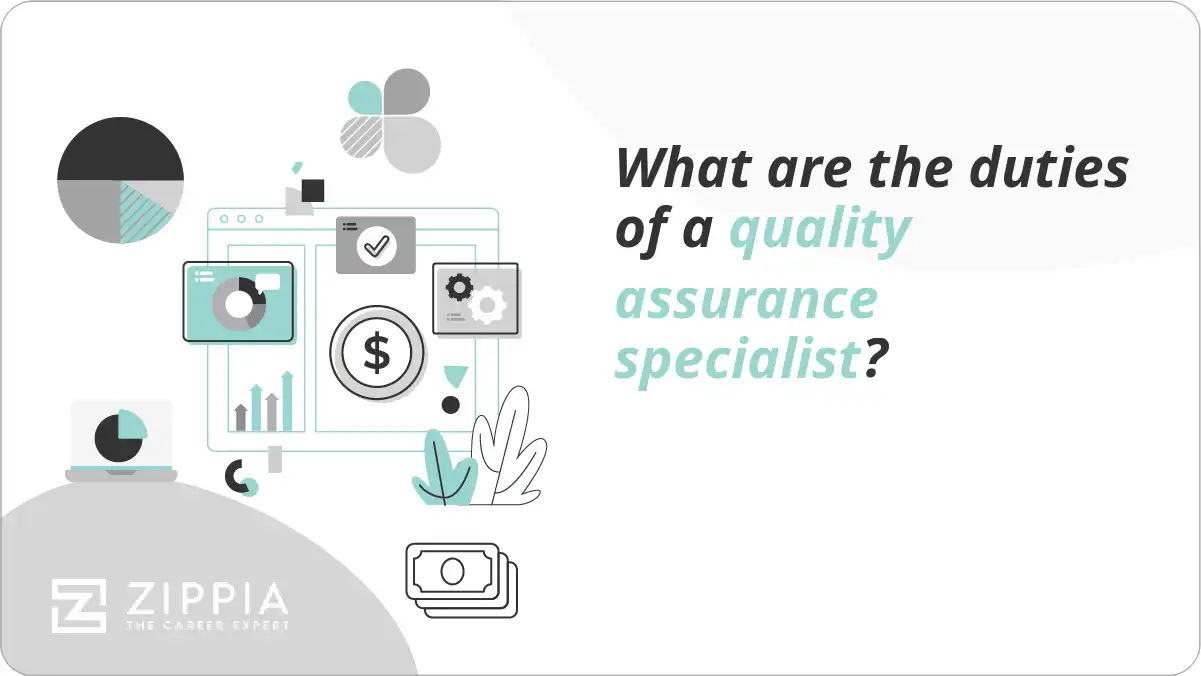 What are the duties of a quality assurance specialist?

$

ZIPPIA
THE CAREER EXPERT